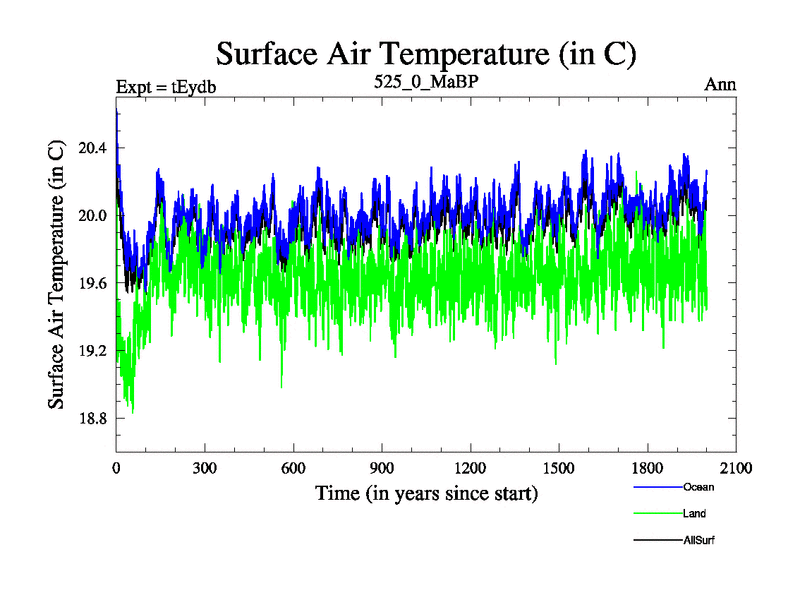 Surface Air Temperature (in C)

Expt = tEydb

525_0_MaBP

Ann

Surface Air Temperature (in C)

20.4
20.0
19.6
19.2
18.8

0 300 600 900 1200 1500 1800 2100

Time (in years since start)

Ocean

Land

AllSurf